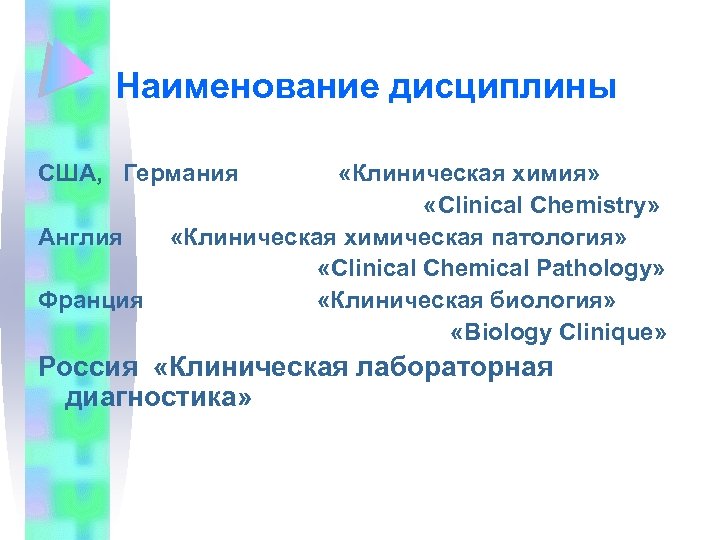 Наименование дисциплины

США, Германия «Клиническая химия»
«Clinical Chemistry»

Англия «Клиническая химическая патология»
«Clinical Chemical Pathology»

Франция «Клиническая биология»
«Biology Clinique»

Россия «Клиническая лабораторная диагностика»